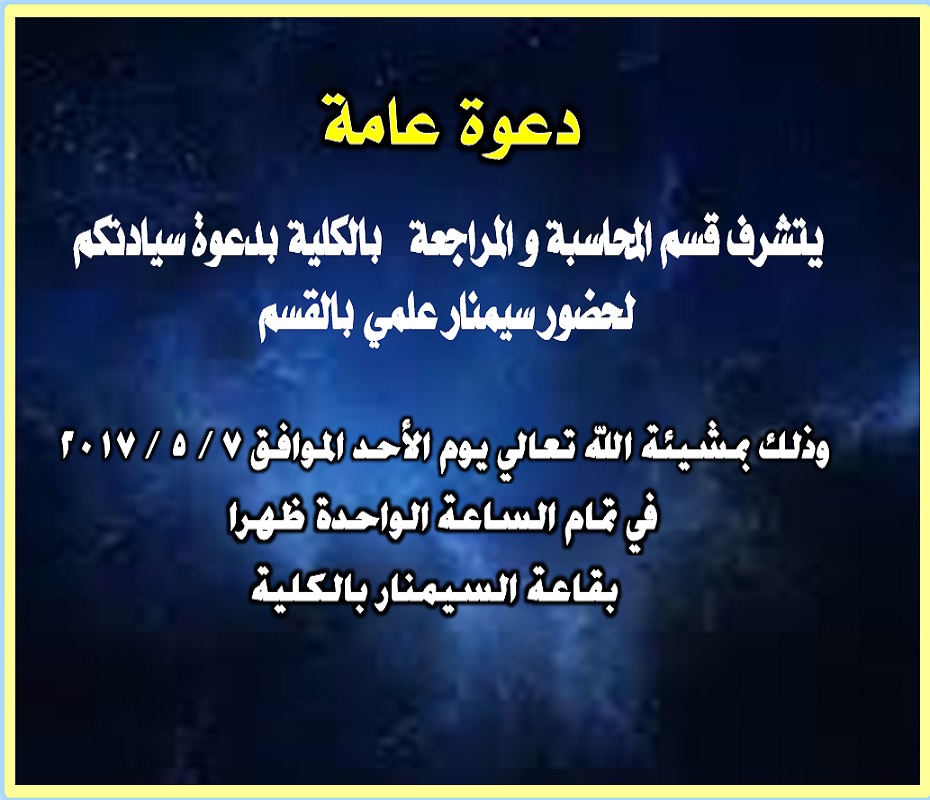 دعوة عامة

يتشرف قسم المحاسبة و المراجعة بالكلية بدعوة سيادتكم لحضور سيمنار علمي بالقسم

وذلك بمشيئة الله تعالي يوم الأحد الموافق ٧ / ٥ / ٢٠١٧
في تمام الساعة الواحدة ظهرا
بقاعة السيمنار بالكلية